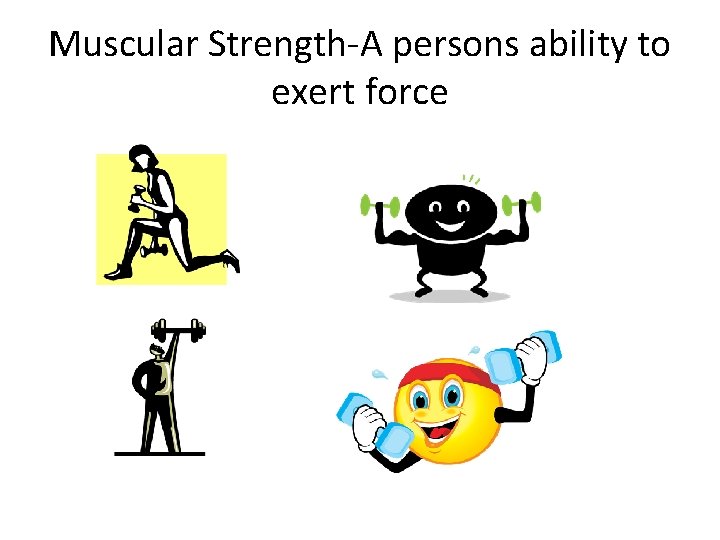 Muscular Strength-A persons ability to exert force